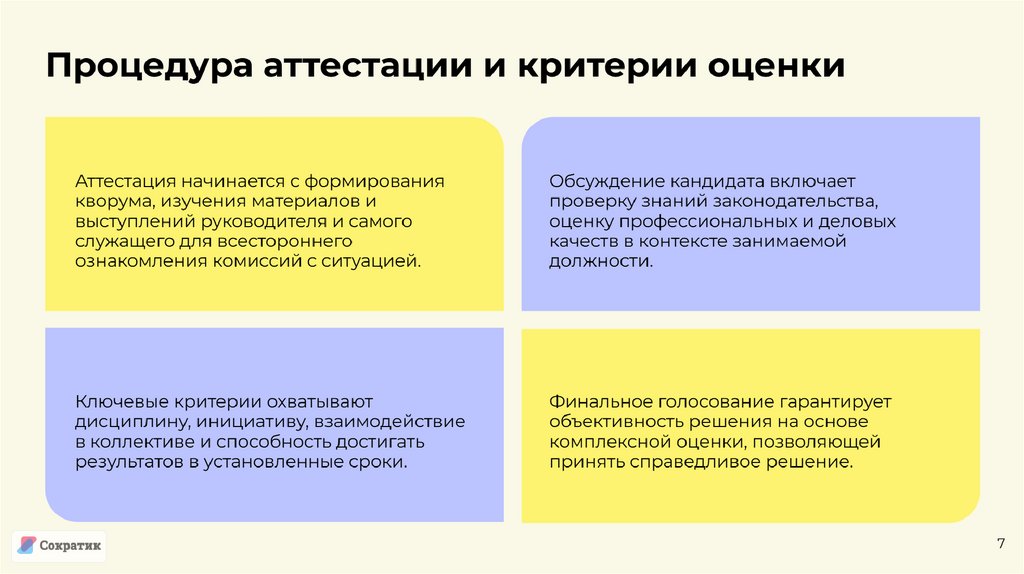 Процедура аттестации и критерии оценки

Аттестация начинается с формирования кворума, изучения материалов и выступлений руководителя и самого служащего для всестороннего ознакомления комиссий с ситуацией.

Обсуждение кандидата включает проверку знаний законодательства, оценку профессиональных и деловых качеств в контексте занимаемой должности.

Ключевые критерии охватывают дисциплину, инициативу, взаимодействие в коллективе и способность достигать результатов в установленные сроки.

Финальное голосование гарантирует объективность решения на основе комплексной оценки, позволяющей принять справедливое решение.

Сократик

7